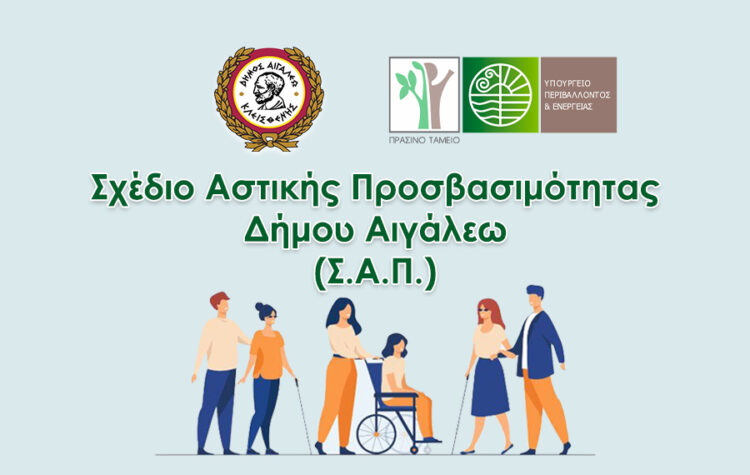 ΔΗΜΟΣ ΑΙΓΑΛΕΩ
ΚΛΕΙΣΘΕΝΗΣ

ΠΡΑΣΙΝΟ ΤΑΜΕΙΟ

ΥΠΟΥΡΓΕΙΟ
ΠΕΡΙΒΑΛΛΟΝΤΟΣ
& ΕΝΕΡΓΕΙΑΣ

Σχέδιο Αστικής Προσβασιμότητας
Δήμου Αιγάλεω
(Σ.Α.Π.)